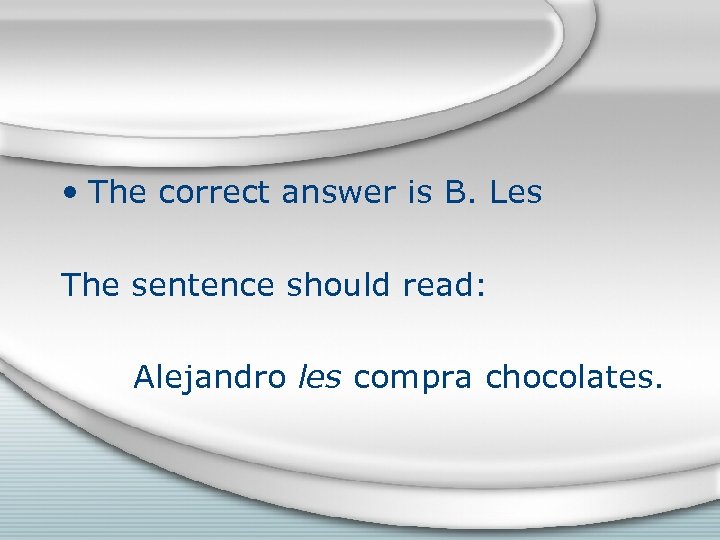 • The correct answer is B. Les

The sentence should read:

Alejandro les compra chocolates.